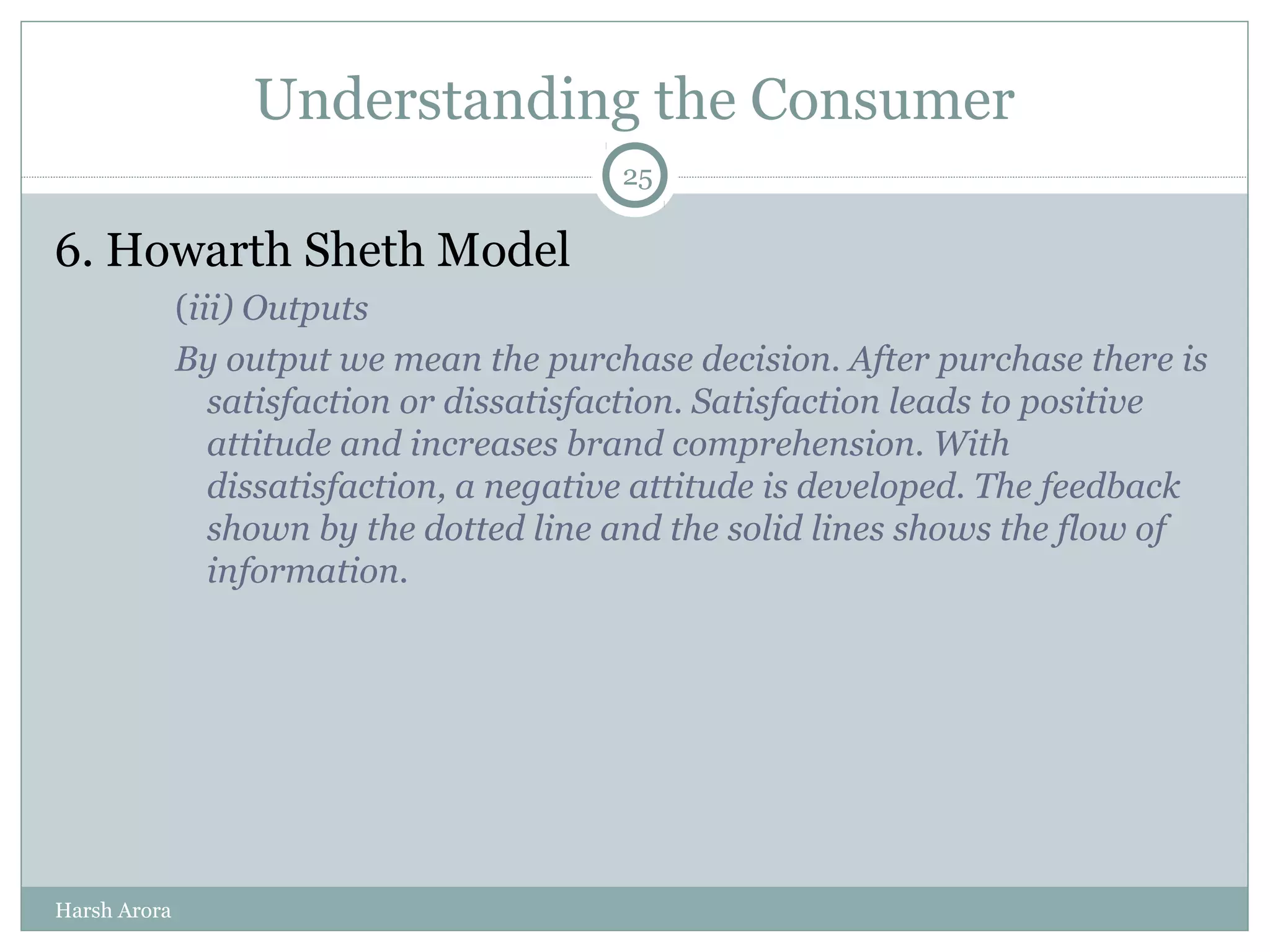 Understanding the Consumer

25

6. Howarth Sheth Model

(iii) Outputs

By output we mean the purchase decision. After purchase there is satisfaction or dissatisfaction. Satisfaction leads to positive attitude and increases brand comprehension. With dissatisfaction, a negative attitude is developed. The feedback shown by the dotted line and the solid lines shows the flow of information.

Harsh Arora